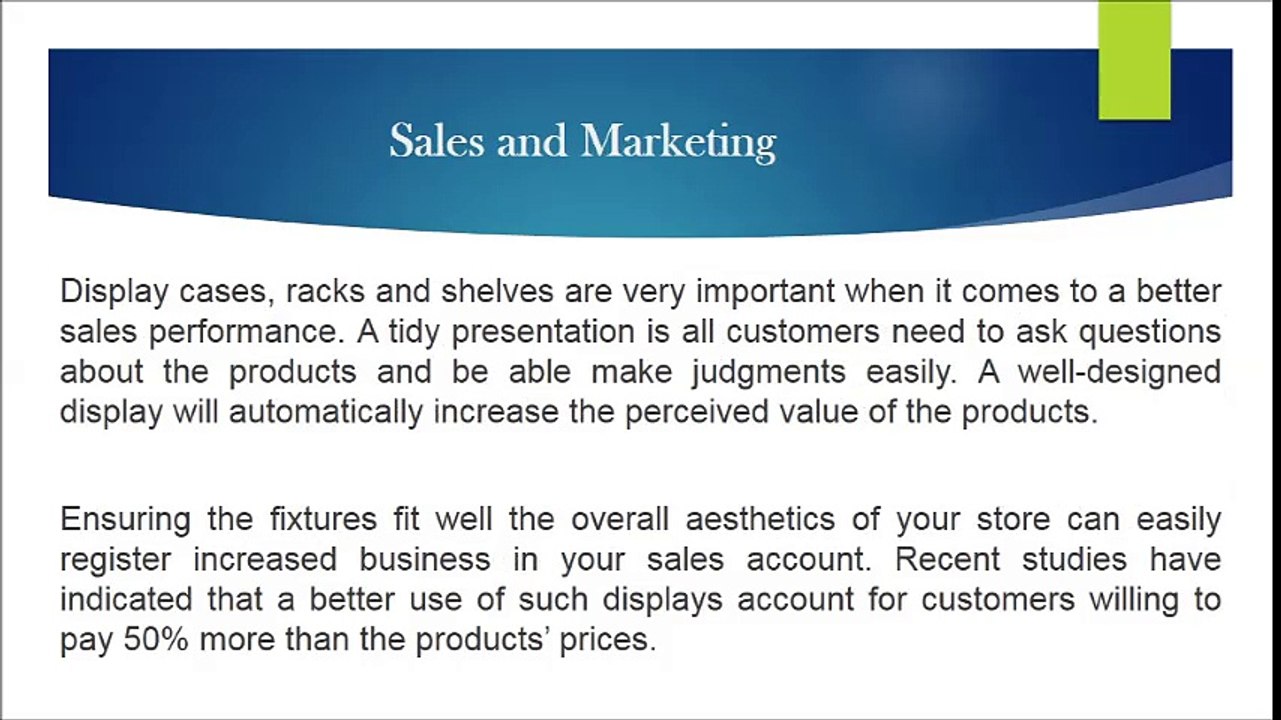 Sales and Marketing

Display cases, racks and shelves are very important when it comes to a better sales performance. A tidy presentation is all customers need to ask questions about the products and be able make judgments easily. A well-designed display will automatically increase the perceived value of the products.

Ensuring the fixtures fit well the overall aesthetics of your store can easily register increased business in your sales account. Recent studies have indicated that a better use of such displays account for customers willing to pay 50% more than the products’ prices.